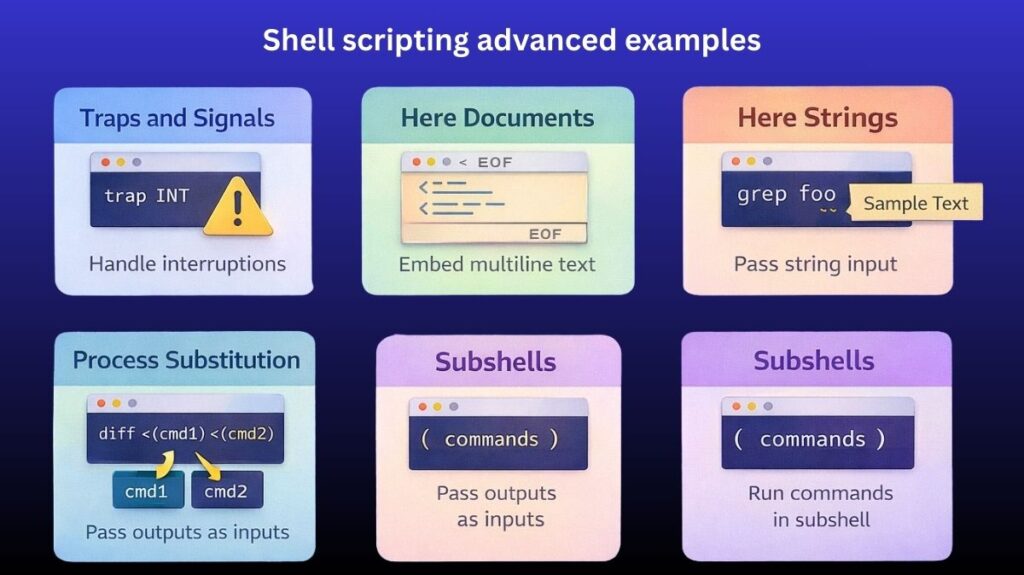 Shell scripting advanced examples

Traps and Signals

trap INT

Handle interruptions

Here Documents

< EOF

EOF

Embed multiline text

Here Strings

grep foo

Sample Text

Pass string input

Process Substitution

diff <(cmd1) <(cmd2)

cmd1

cmd2

Pass outputs as inputs

Subshells

( commands )

Pass outputs as inputs

Subshells

( commands )

Run commands in subshell